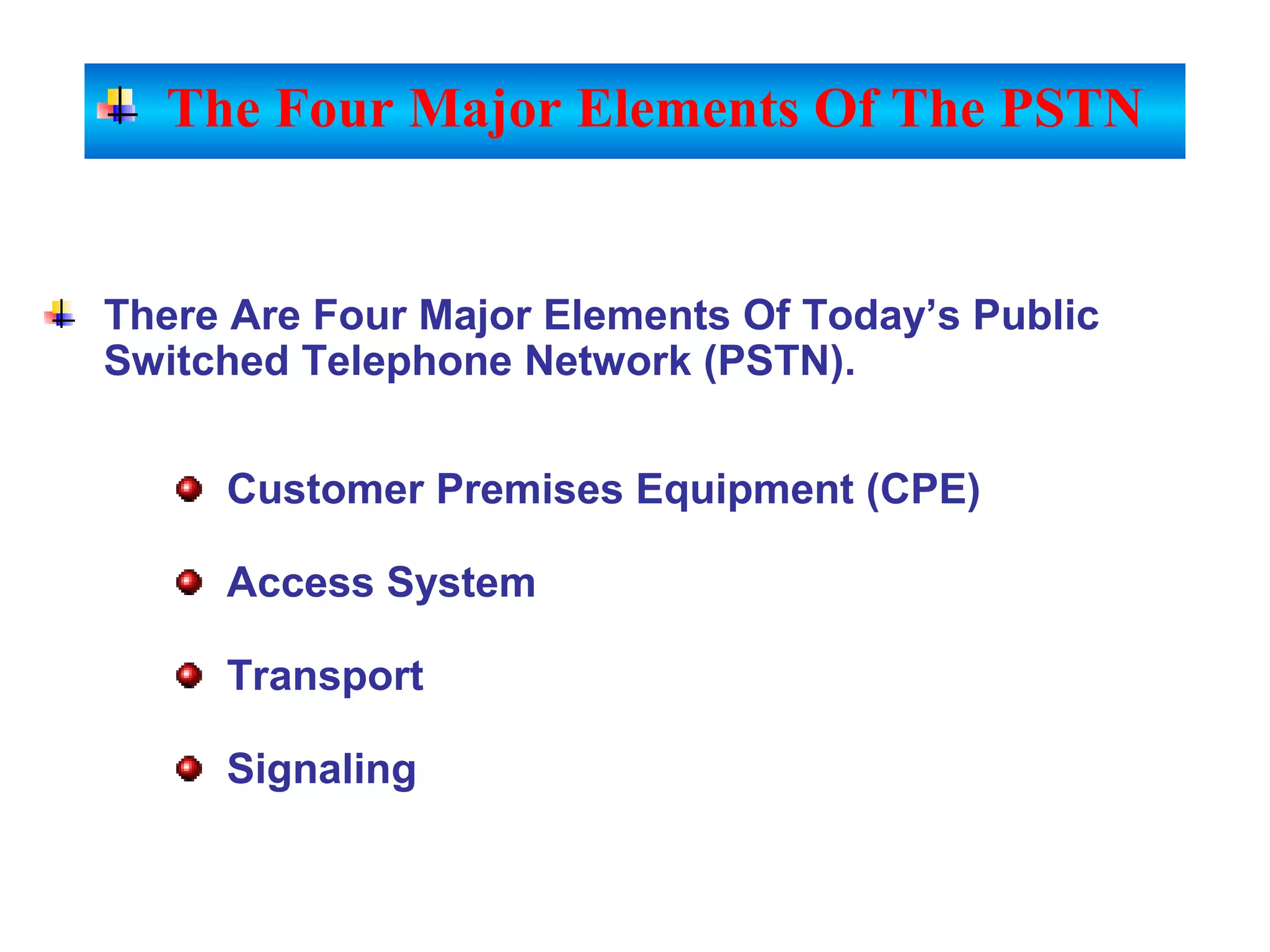 The Four Major Elements Of The PSTN

There Are Four Major Elements Of Today’s Public Switched Telephone Network (PSTN).

Customer Premises Equipment (CPE)

Access System

Transport

Signaling